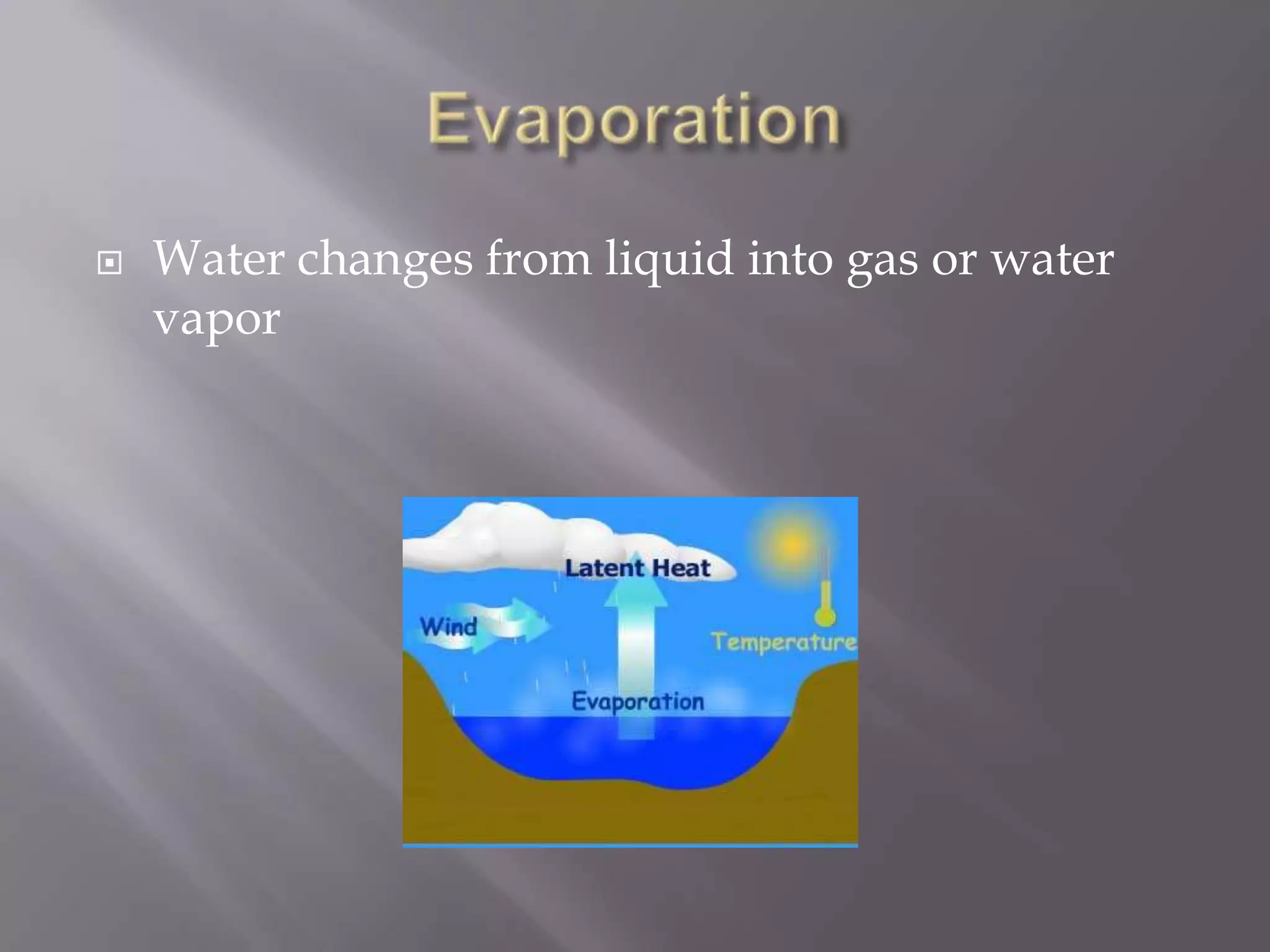 Evaporation

Water changes from liquid into gas or water vapor

Latent Heat
Wind
Temperature
Evaporation